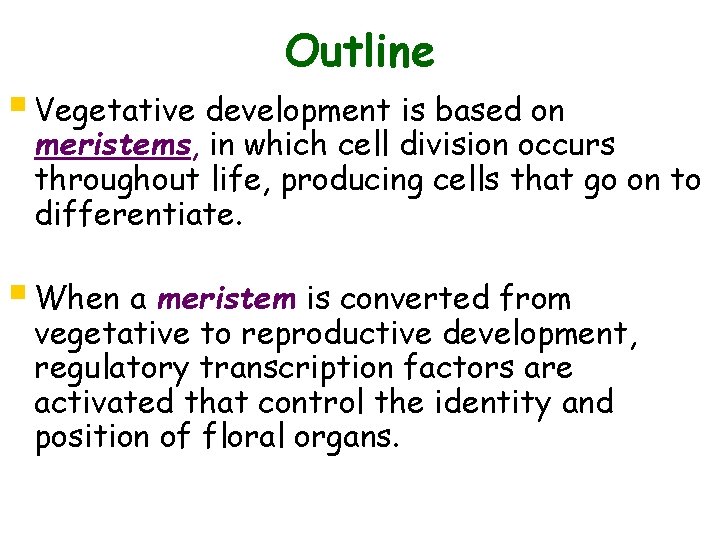 Outline

• Vegetative development is based on meristems, in which cell division occurs throughout life, producing cells that go on to differentiate.

• When a meristem is converted from vegetative to reproductive development, regulatory transcription factors are activated that control the identity and position of floral organs.